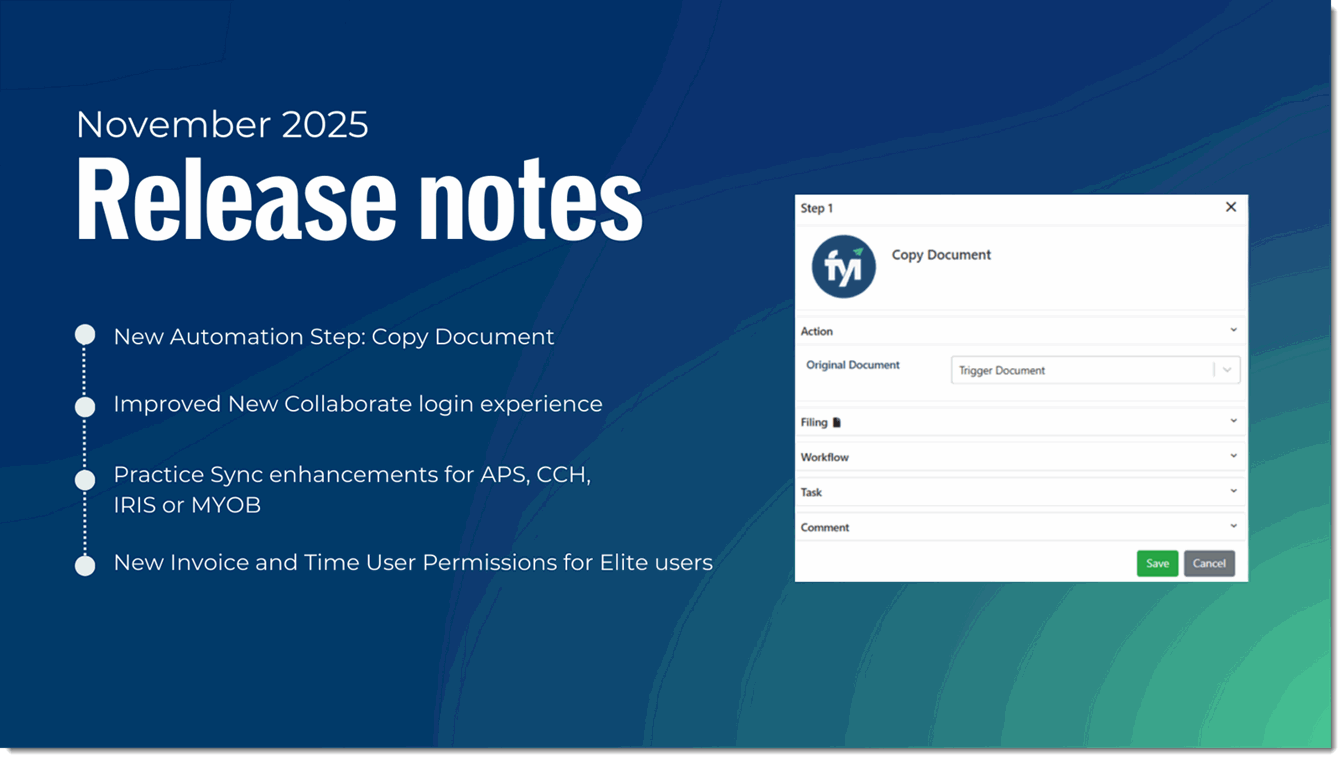 November 2025
Release notes

New Automation Step: Copy Document

Improved New Collaborate login experience

Practice Sync enhancements for APS, CCH, IRIS or MYOB

New Invoice and Time User Permissions for Elite users

Step 1
fyi
Copy Document
Action
Original Document
Trigger Document
Filing
Workflow
Task
Comment
Save
Cancel